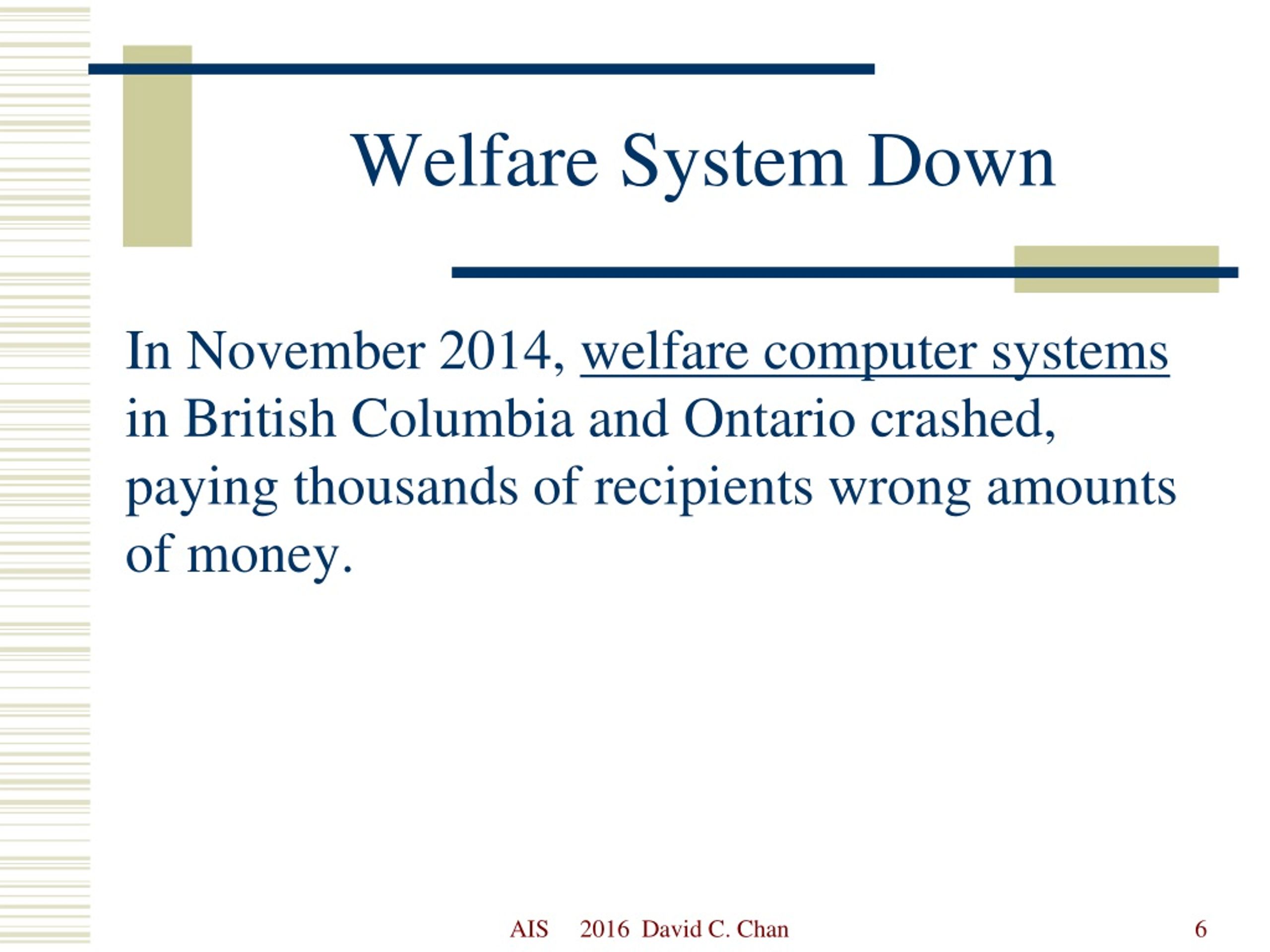 Welfare System Down

In November 2014, welfare computer systems in British Columbia and Ontario crashed, paying thousands of recipients wrong amounts of money.

AIS 2016 David C. Chan

6